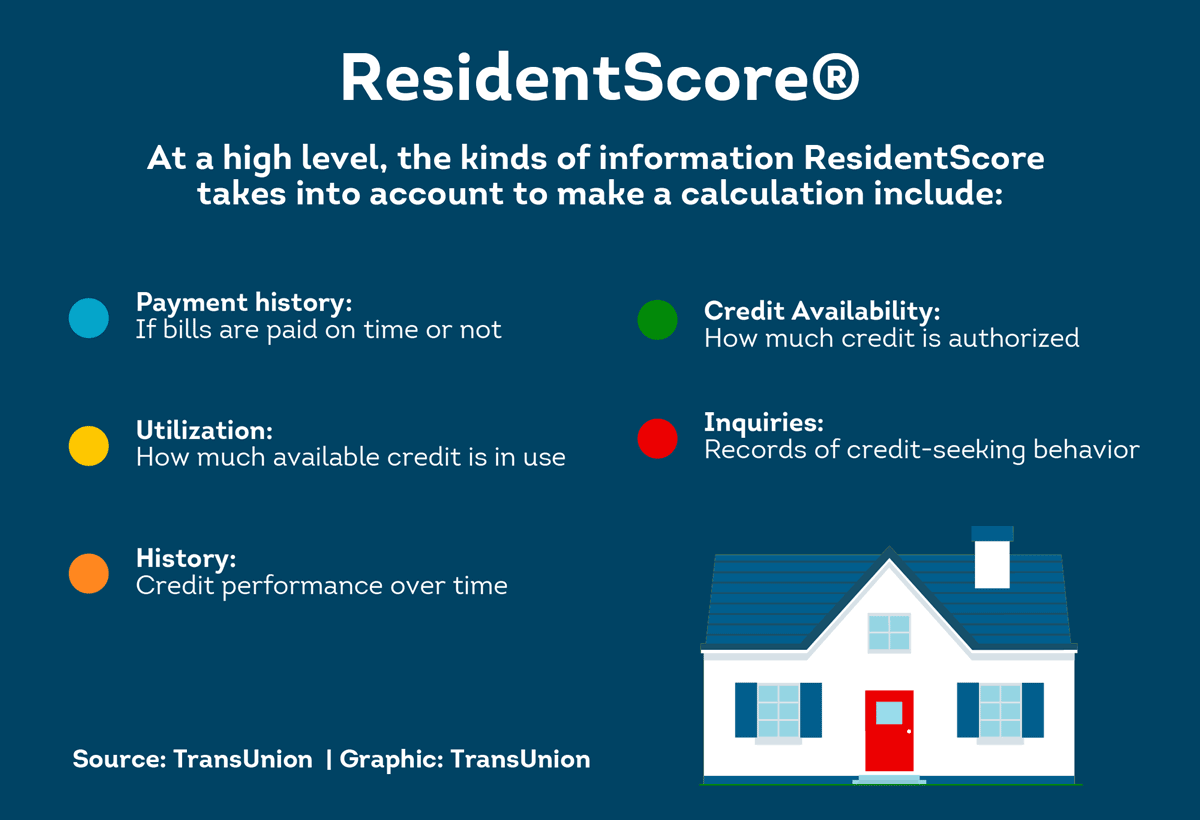 ResidentScore®

At a high level, the kinds of information ResidentScore takes into account to make a calculation include:

Payment history:
If bills are paid on time or not

Utilization:
How much available credit is in use

History:
Credit performance over time

Credit Availability:
How much credit is authorized

Inquiries:
Records of credit-seeking behavior

Source: TransUnion | Graphic: TransUnion